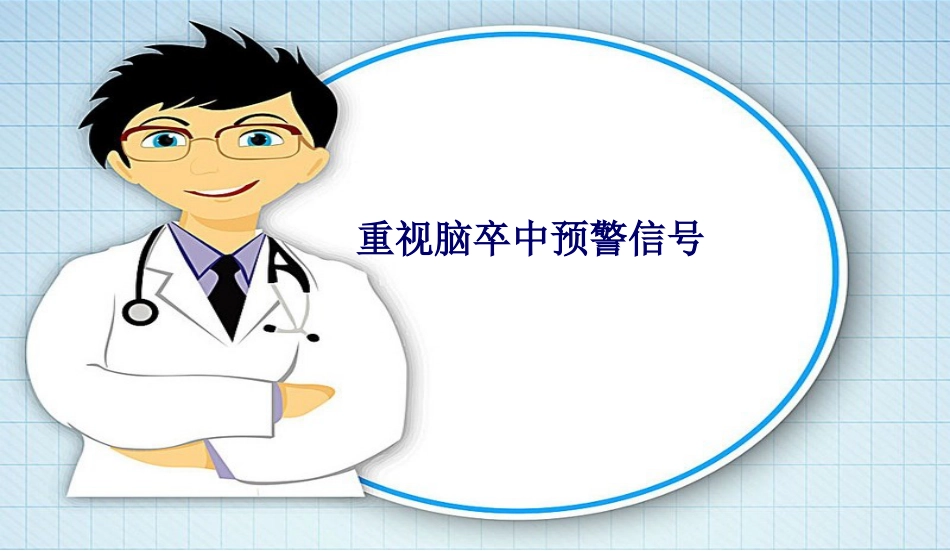 重视脑卒中预警信号